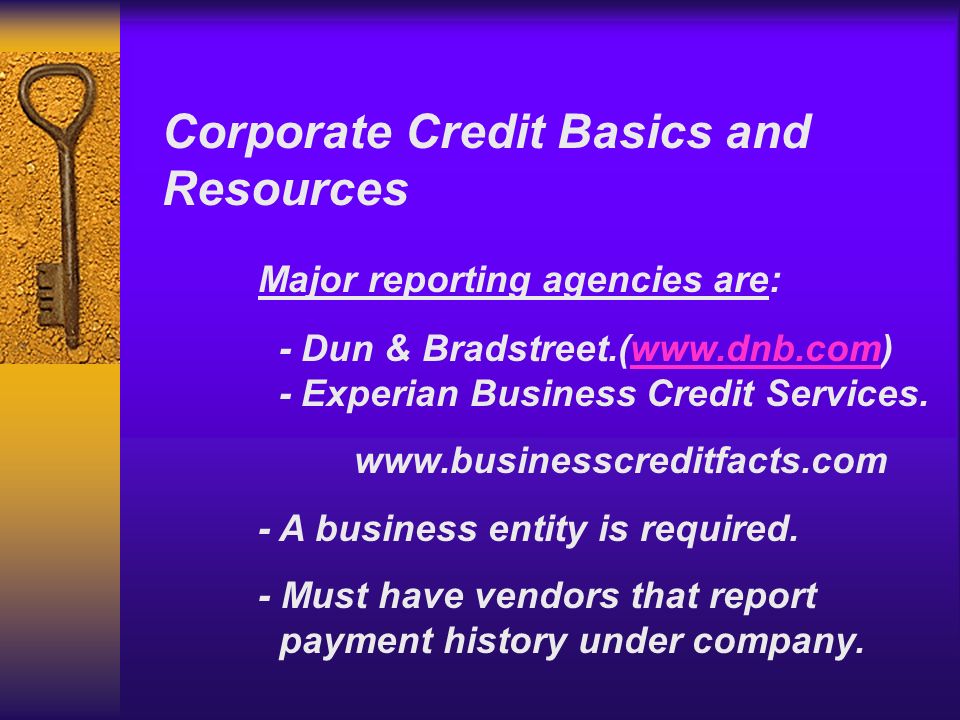 Corporate Credit Basics and Resources

Major reporting agencies are:

- Dun & Bradstreet.(www.dnb.com)
- Experian Business Credit Services.

www.businesscreditfacts.com

- A business entity is required.

- Must have vendors that report payment history under company.